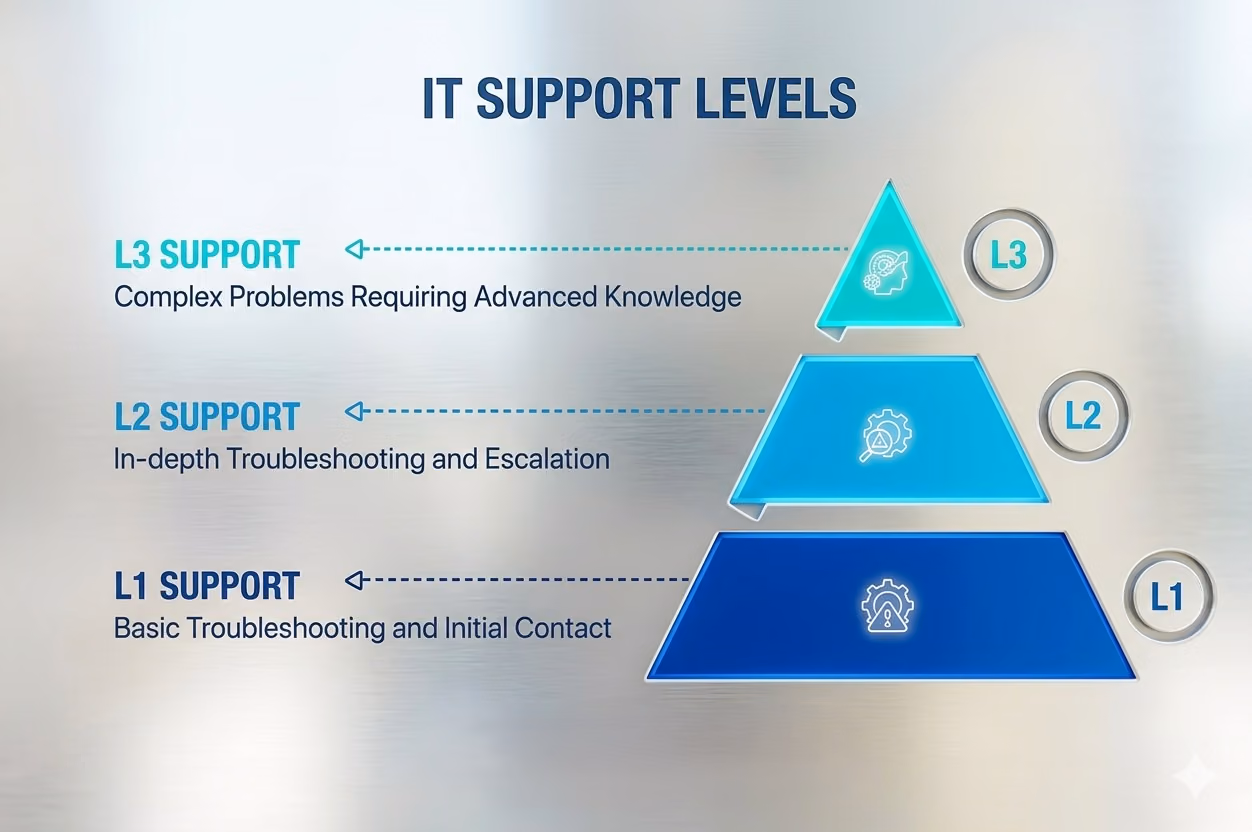 IT SUPPORT LEVELS

L3 SUPPORT
Complex Problems Requiring Advanced Knowledge

L3

L2 SUPPORT
In-depth Troubleshooting and Escalation

L2

L1 SUPPORT
Basic Troubleshooting and Initial Contact

L1